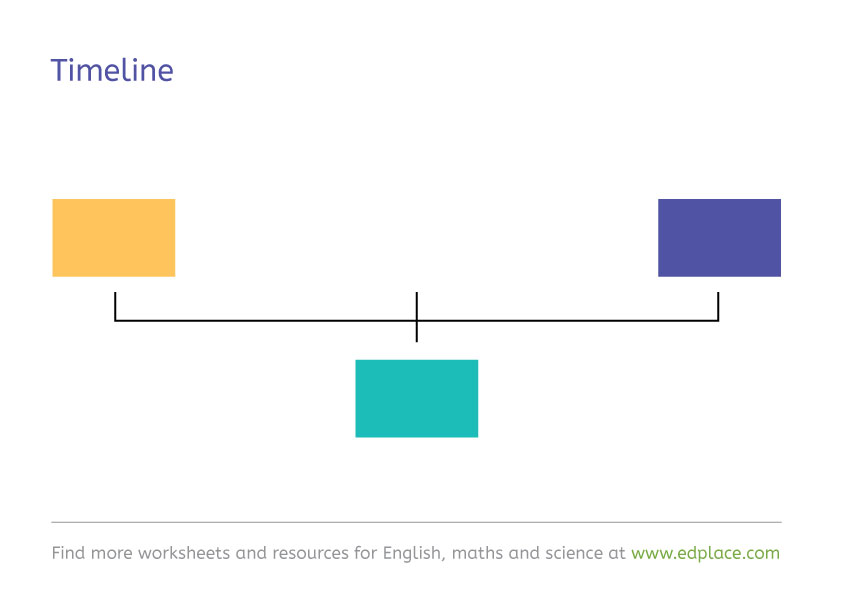 Timeline

Find more worksheets and resources for English, maths and science at www.edplace.com